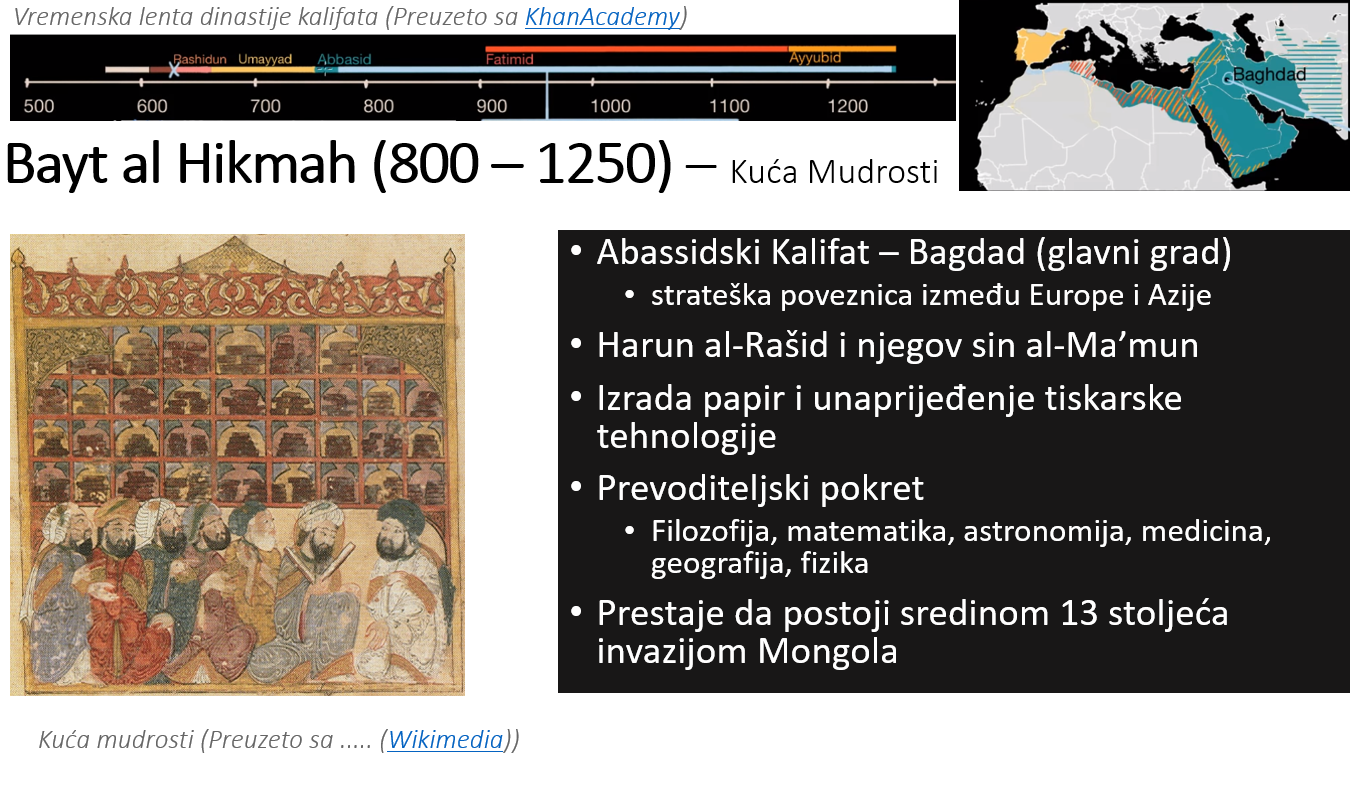 Vremenska lenta dinastije kalifata (Preuzeto sa KhanAcademy)

Rashidun Umayyad Abbasid Fatimid Ayyubid

500 600 700 800 900 1000 1100 1200

Baghdad

Bayt al Hikmah (800 – 1250) – Kuća Mudrosti

• Abassidski Kalifat – Bagdad (glavni grad)
 • strateška poveznica između Europe i Azije
• Harun al-Rašid i njegov sin al-Ma'mun
• Izrada papir i unaprijeđenje tiskarske tehnologije
• Prevoditeljski pokret
 • Filozofija, matematika, astronomija, medicina, geografija, fizika
• Prestaje da postoji sredinom 13 stoljeća invazijom Mongola

Kuća mudrosti (Preuzeto sa ..... (Wikimedia))